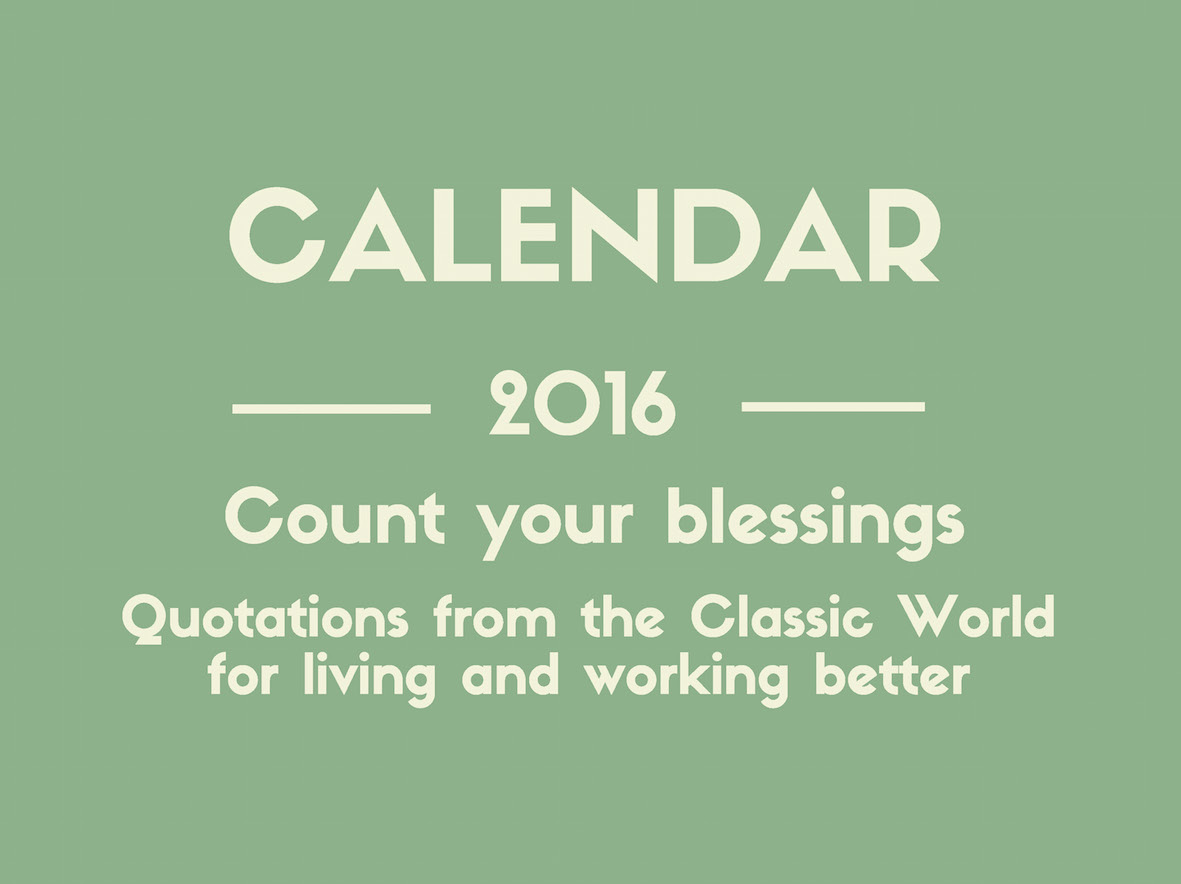 CALENDAR

2016

Count your blessings

Quotations from the Classic World for living and working better